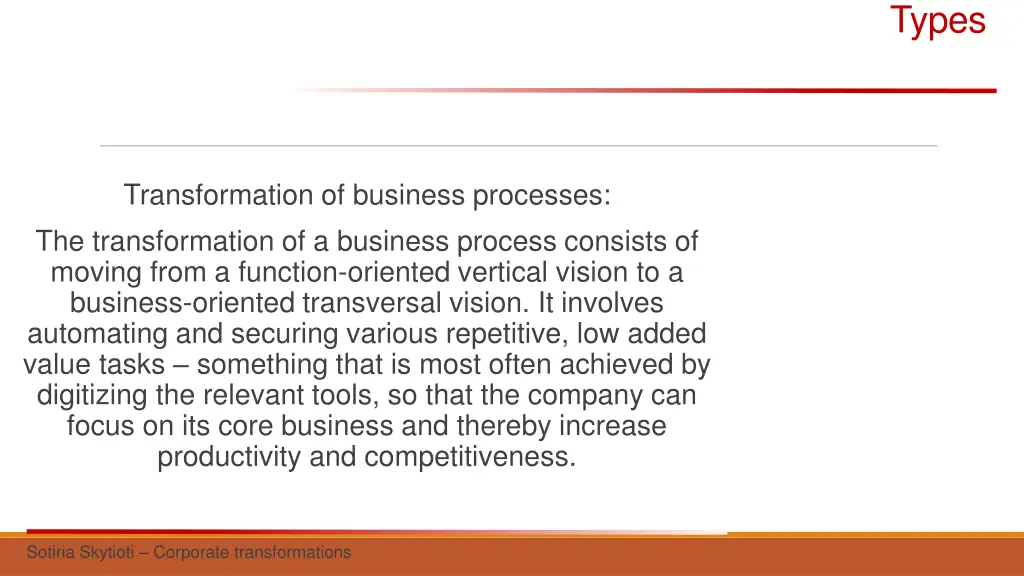 Types

Transformation of business processes:

The transformation of a business process consists of moving from a function-oriented vertical vision to a business-oriented transversal vision. It involves automating and securing various repetitive, low added value tasks – something that is most often achieved by digitizing the relevant tools, so that the company can focus on its core business and thereby increase productivity and competitiveness.

Sotiria Skytioti – Corporate transformations